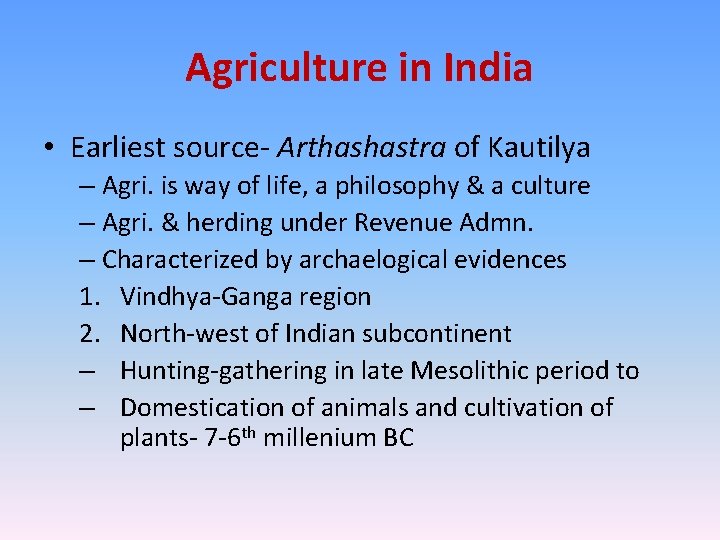 Agriculture in India

• Earliest source- Arthashastra of Kautilya
– Agri. is way of life, a philosophy & a culture
– Agri. & herding under Revenue Admn.
– Characterized by archaelogical evidences
1. Vindhya-Ganga region
2. North-west of Indian subcontinent
– Hunting-gathering in late Mesolithic period to
– Domestication of animals and cultivation of plants- 7-6$^{th}$ millenium BC